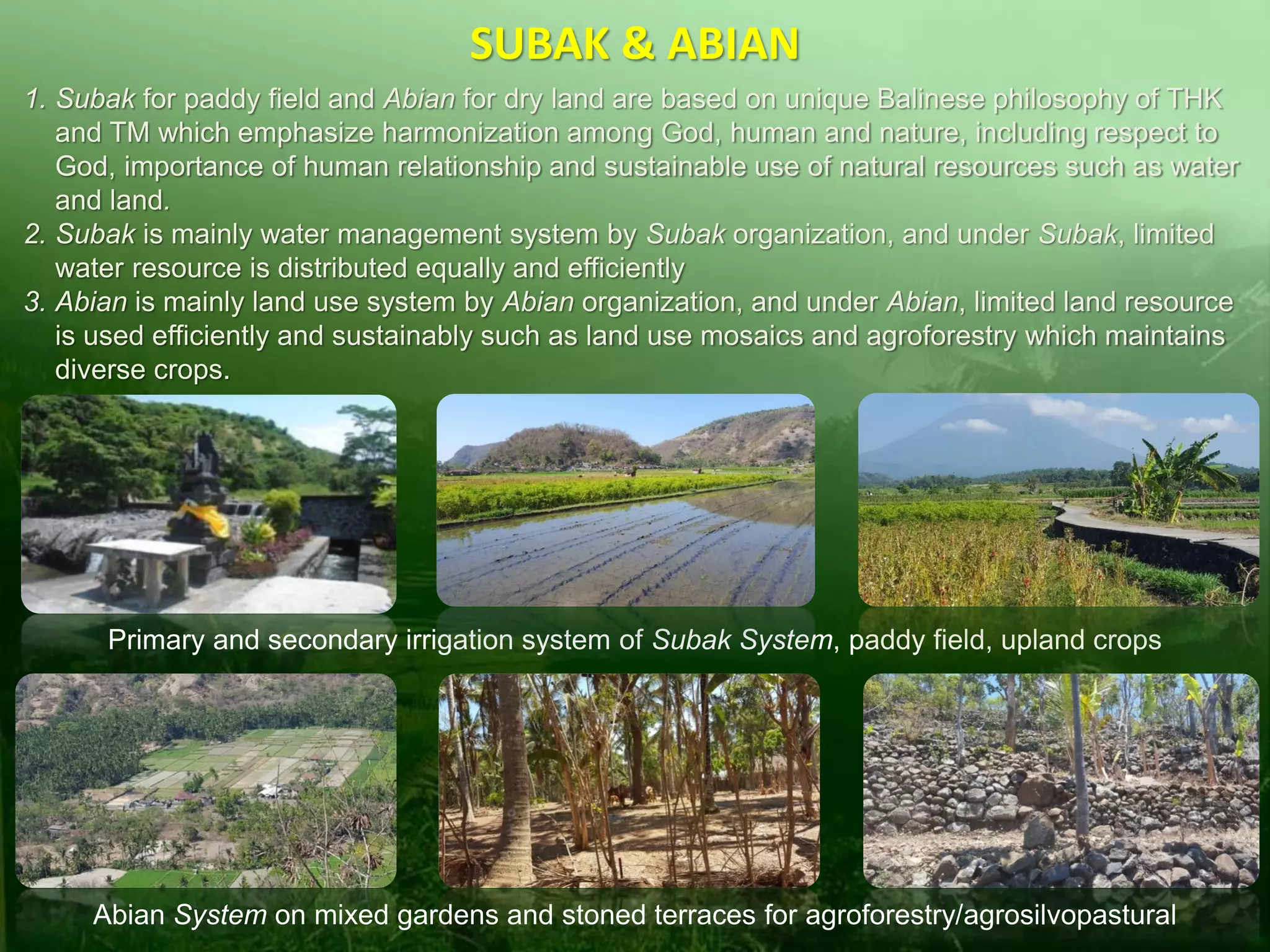 SUBAK & ABIAN

1. Subak for paddy field and Abian for dry land are based on unique Balinese philosophy of THK and TM which emphasize harmonization among God, human and nature, including respect to God, importance of human relationship and sustainable use of natural resources such as water and land.
2. Subak is mainly water management system by Subak organization, and under Subak, limited water resource is distributed equally and efficiently
3. Abian is mainly land use system by Abian organization, and under Abian, limited land resource is used efficiently and sustainably such as land use mosaics and agroforestry which maintains diverse crops.

Primary and secondary irrigation system of Subak System, paddy field, upland crops

Abian System on mixed gardens and stoned terraces for agroforestry/agrosilvopastural